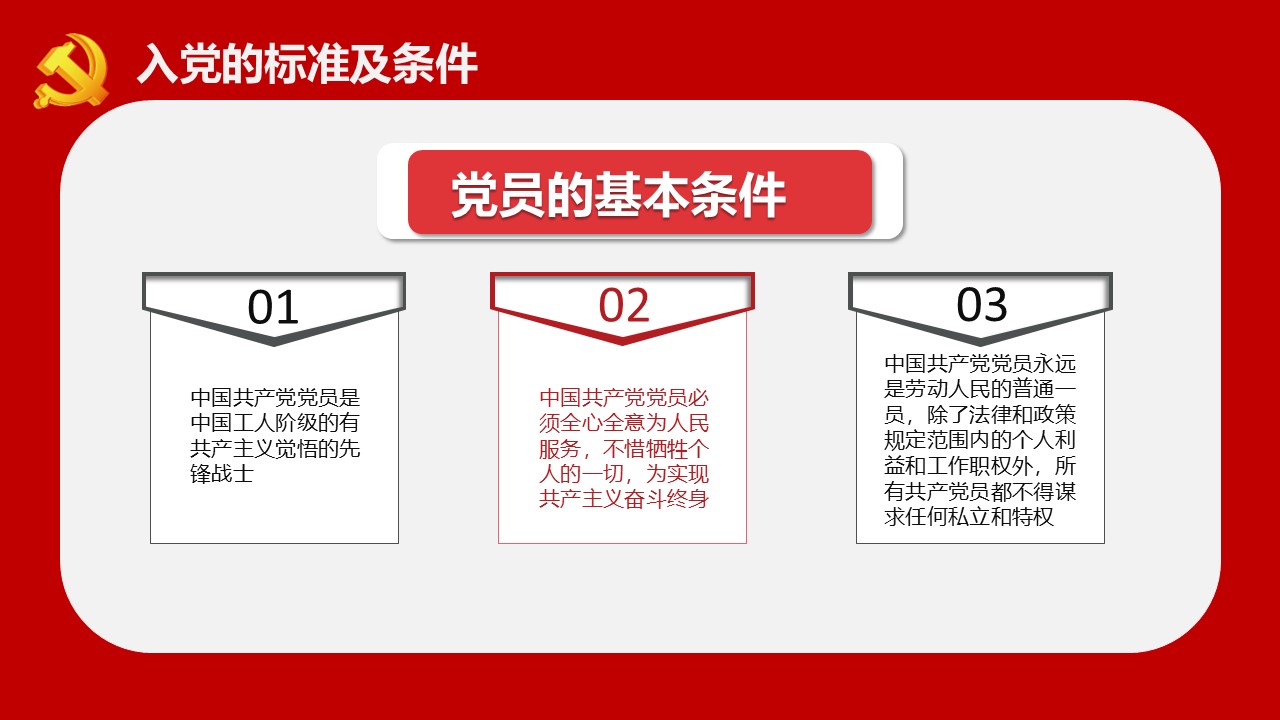 入党的标准及条件

党员的基本条件

01

中国共产党党员是中国工人阶级的有共产主义觉悟的先锋战士

02

中国共产党党员必须全心全意为人民服务，不惜牺牲个人的一切，为实现共产主义奋斗终身

03

中国共产党党员永远是劳动人民的普通一员，除了法律和政策规定范围内的个人利益和工作职权外，所有共产党员都不得谋求任何私立和特权